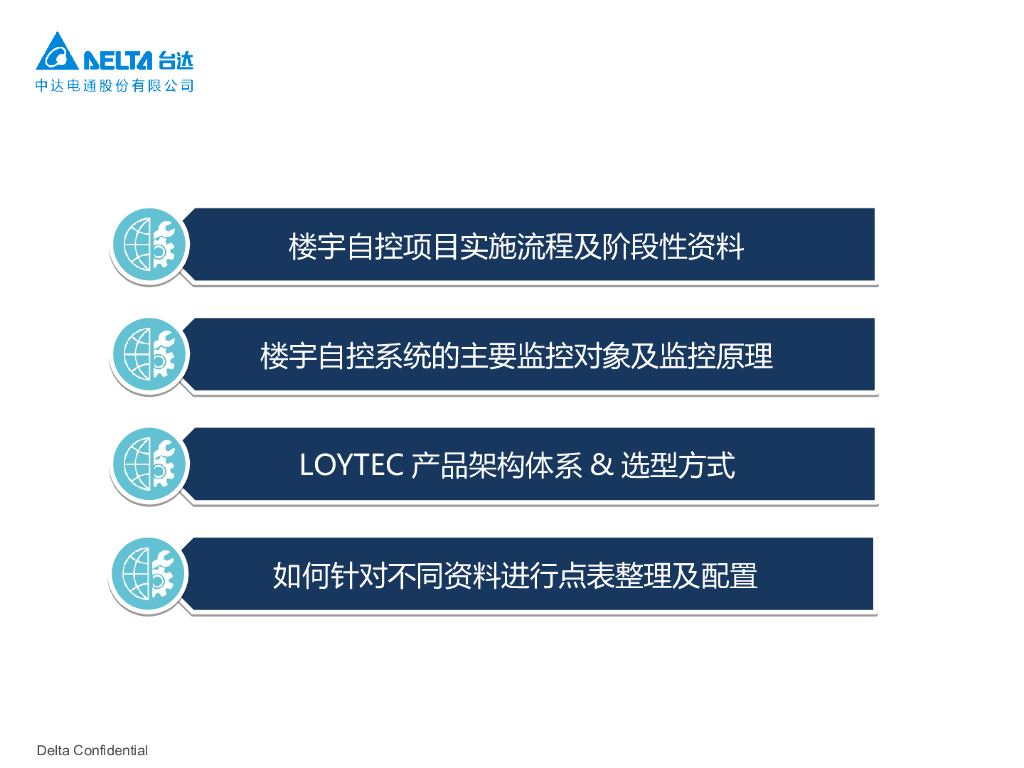 DELTA 台达
中达电通股份有限公司

楼宇自控项目实施流程及阶段性资料

楼宇自控系统的主要监控对象及监控原理

LOYTEC 产品架构体系 & 选型方式

如何针对不同资料进行点表整理及配置

Delta Confidential